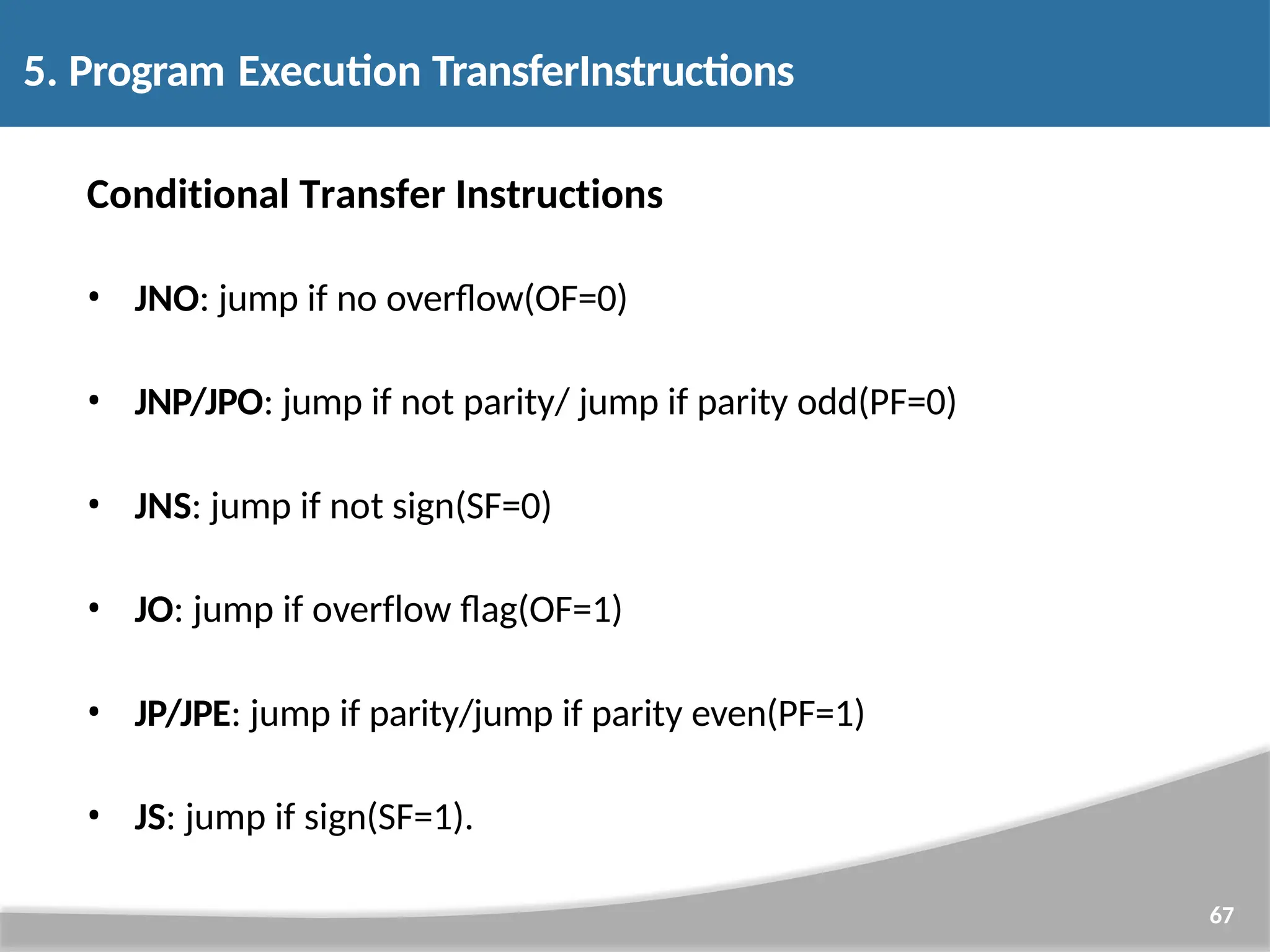 5. Program Execution TransferInstructions

Conditional Transfer Instructions

• JNO: jump if no overflow(OF=0)

• JNP/JPO: jump if not parity/ jump if parity odd(PF=0)

• JNS: jump if not sign(SF=0)

• JO: jump if overflow flag(OF=1)

• JP/JPE: jump if parity/jump if parity even(PF=1)

• JS: jump if sign(SF=1).

67